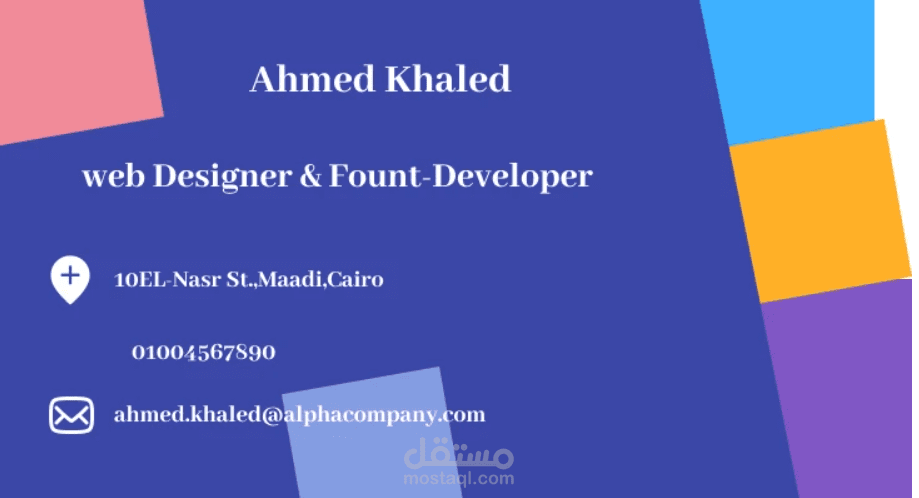 Ahmed Khaled

web Designer & Fount-Developer

10EL-Nasr St.,Maadi,Cairo

01004567890

ahmed.khaled@alphacompany.com

مستقل
mostaql.com